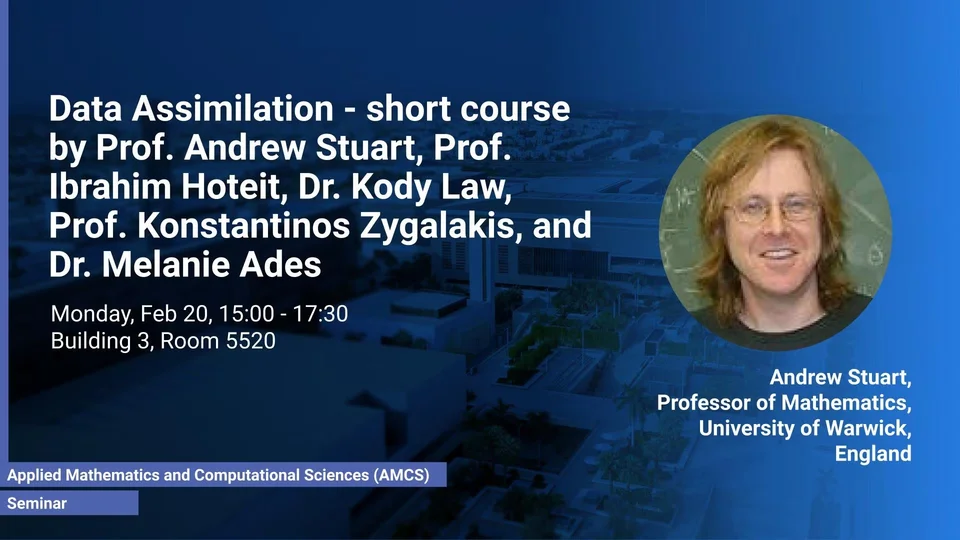 Data Assimilation - short course by Prof. Andrew Stuart, Prof. Ibrahim Hoteit, Dr. Kody Law, Prof. Konstantinos Zygalakis, and Dr. Melanie Ades

Monday, Feb 20, 15:00 - 17:30
Building 3, Room 5520

Andrew Stuart,
Professor of Mathematics,
University of Warwick,
England

Applied Mathematics and Computational Sciences (AMCS)

Seminar